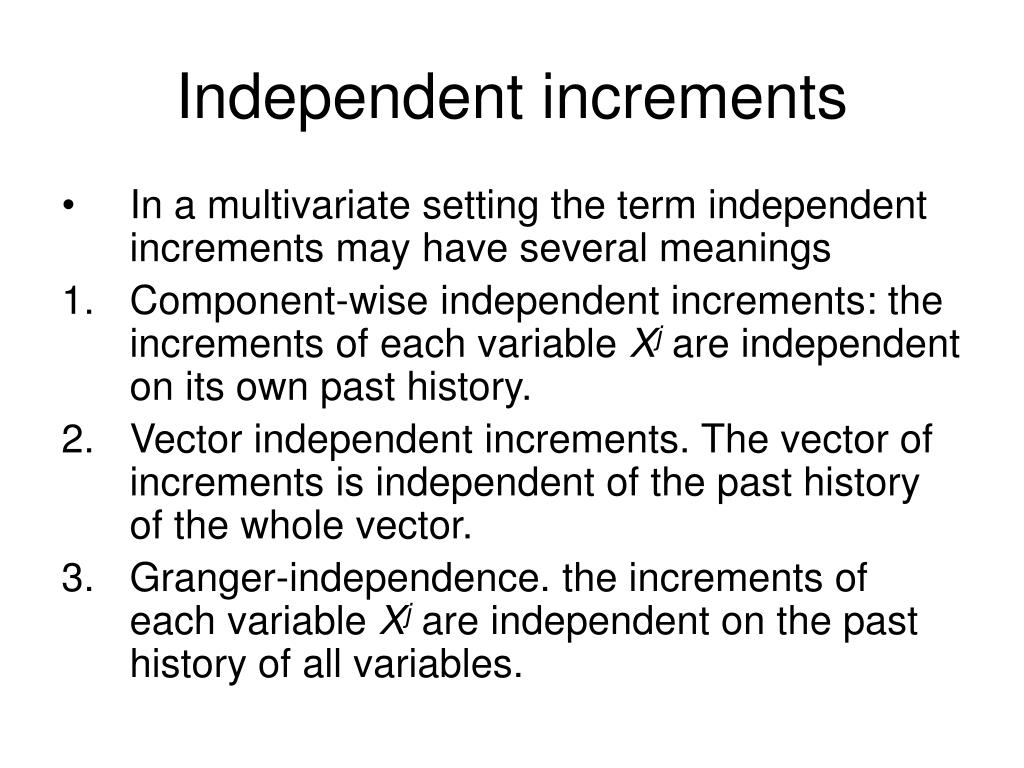 Independent increments

• In a multivariate setting the term independent increments may have several meanings

1. Component-wise independent increments: the increments of each variable $X^j$ are independent on its own past history.
2. Vector independent increments. The vector of increments is independent of the past history of the whole vector.
3. Granger-independence. the increments of each variable $X^j$ are independent on the past history of all variables.